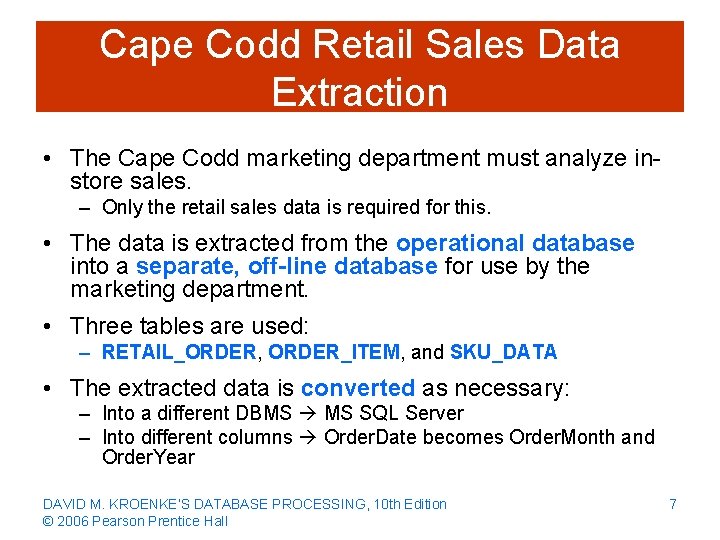 Cape Codd Retail Sales Data Extraction

• The Cape Codd marketing department must analyze in-store sales.
– Only the retail sales data is required for this.

• The data is extracted from the operational database into a separate, off-line database for use by the marketing department.

• Three tables are used:
– RETAIL_ORDER, ORDER_ITEM, and SKU_DATA

• The extracted data is converted as necessary:
– Into a different DBMS → MS SQL Server
– Into different columns → OrderDate becomes OrderMonth and OrderYear

DAVID M. KROENKE'S DATABASE PROCESSING, 10th Edition
© 2006 Pearson Prentice Hall

7